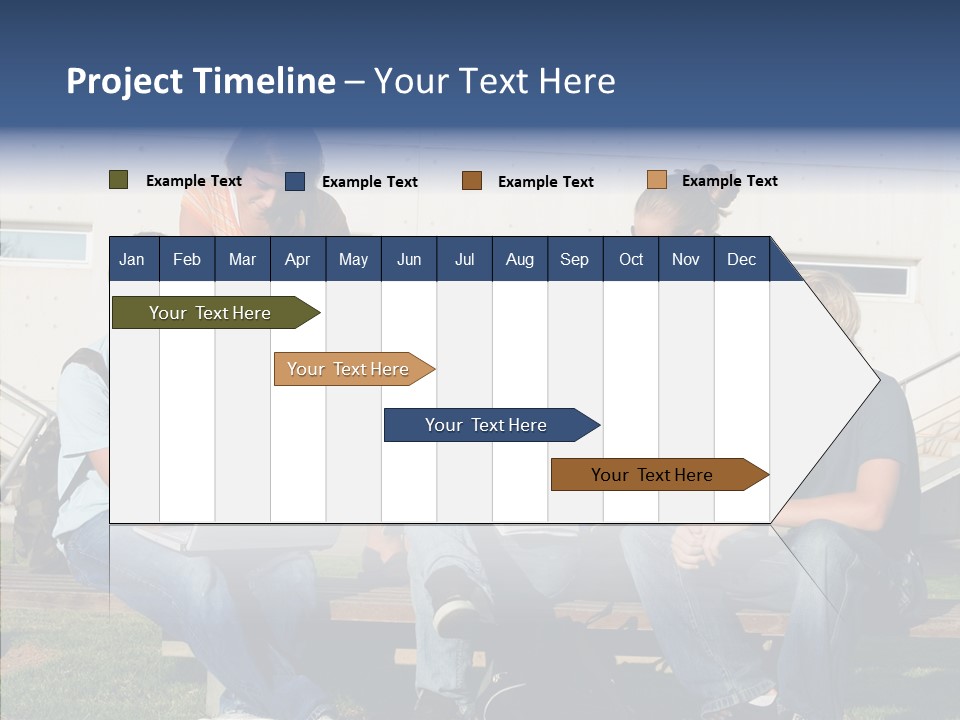 Project Timeline – Your Text Here

Example Text Example Text Example Text Example Text

| Jan | Feb | Mar | Apr | May | Jun | Jul | Aug | Sep | Oct | Nov | Dec |
|---|---|---|---|---|---|---|---|---|---|---|---|

Your Text Here

Your Text Here

Your Text Here

Your Text Here